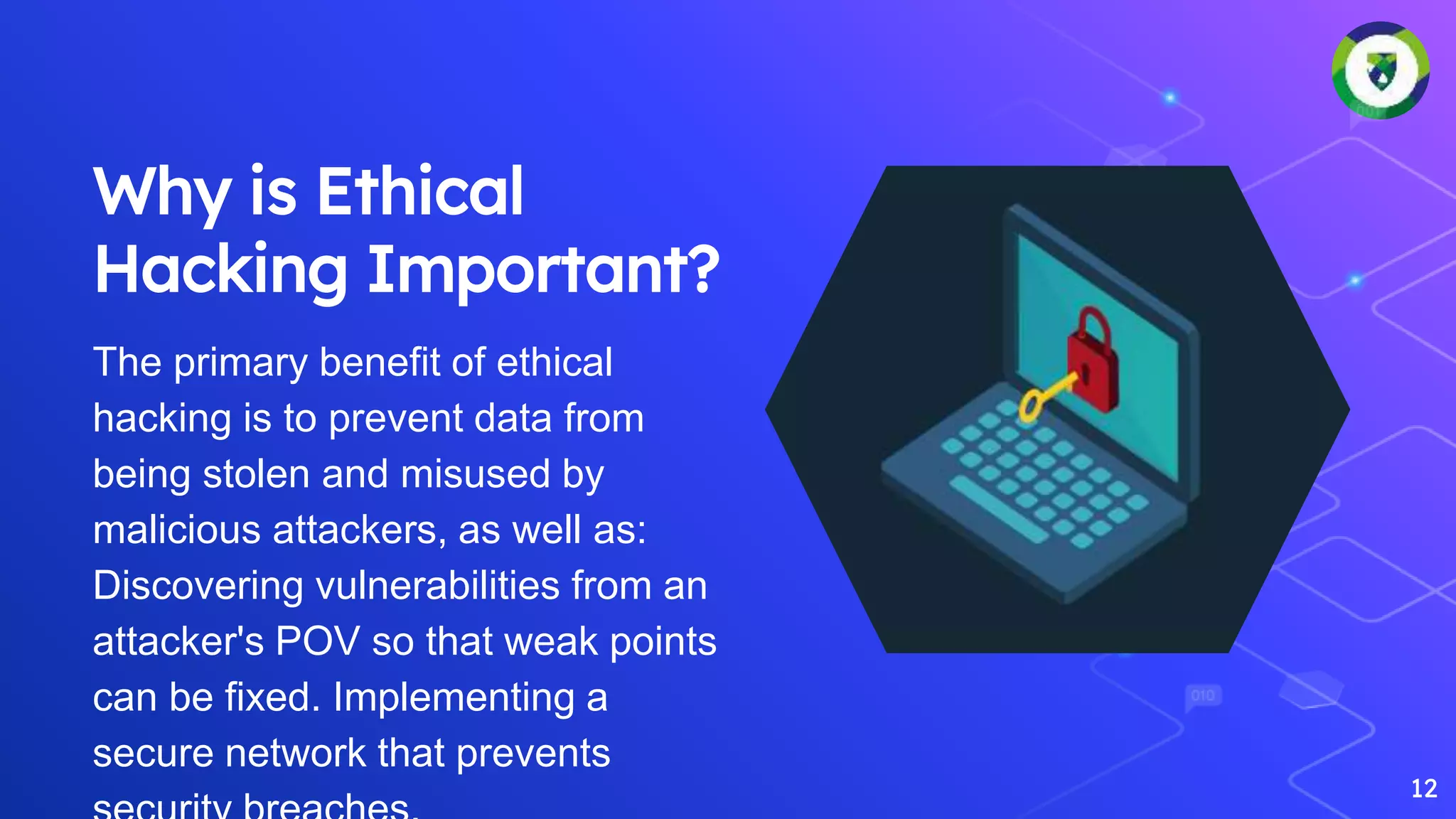 Why is Ethical Hacking Important?

The primary benefit of ethical hacking is to prevent data from being stolen and misused by malicious attackers, as well as: Discovering vulnerabilities from an attacker's POV so that weak points can be fixed. Implementing a secure network that prevents security breaches.

010

12